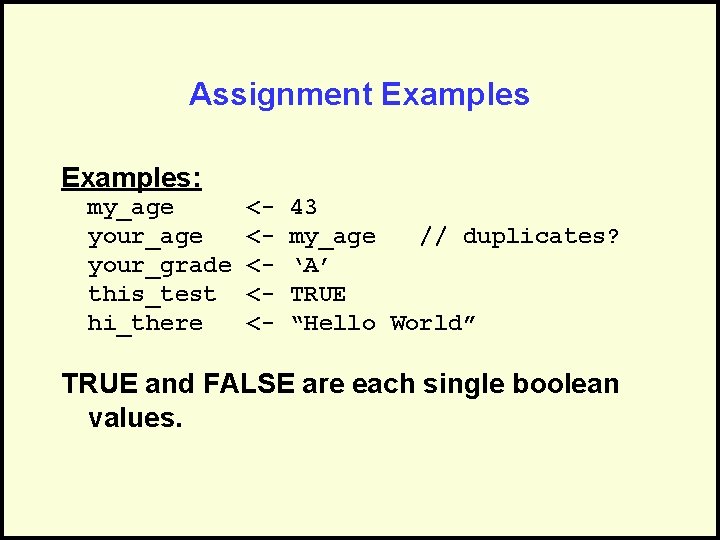 Assignment Examples

Examples:
my_age <- 43
your_age <- my_age // duplicates?
your_grade <- ‘A’
this_test <- TRUE
hi_there <- “Hello World”

TRUE and FALSE are each single boolean values.